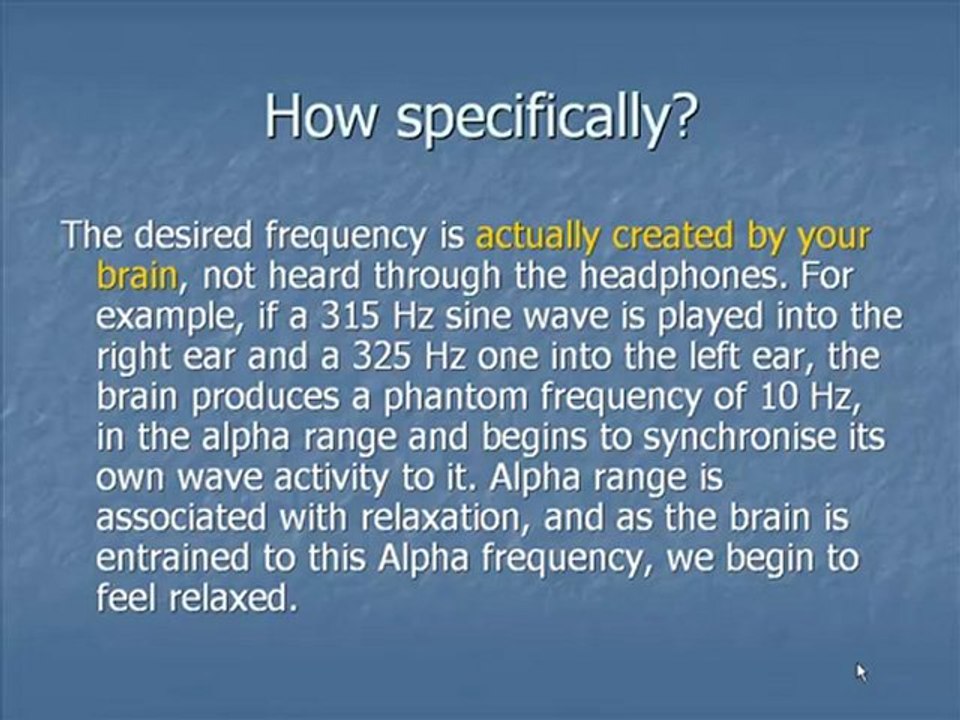 How specifically?

The desired frequency is actually created by your brain, not heard through the headphones. For example, if a 315 Hz sine wave is played into the right ear and a 325 Hz one into the left ear, the brain produces a phantom frequency of 10 Hz, in the alpha range and begins to synchronise its own wave activity to it. Alpha range is associated with relaxation, and as the brain is entrained to this Alpha frequency, we begin to feel relaxed.